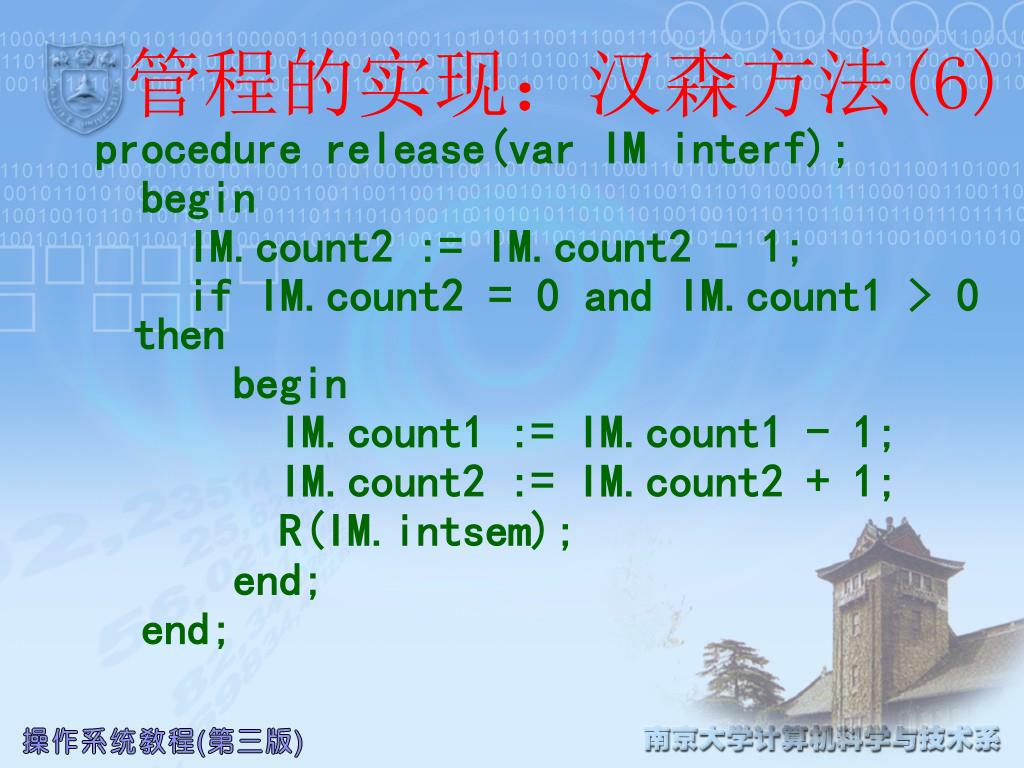 管程的实现：汉森方法(6)

procedure release(var IM interf);
begin
IM.count2 := IM.count2 - 1;
if IM.count2 = 0 and IM.count1 > 0 then
begin
IM.count1 := IM.count1 - 1;
IM.count2 := IM.count2 + 1;
R(IM.intsem);
end;
end;

操作系统教程(第三版)

南京大学计算机科学与技术系